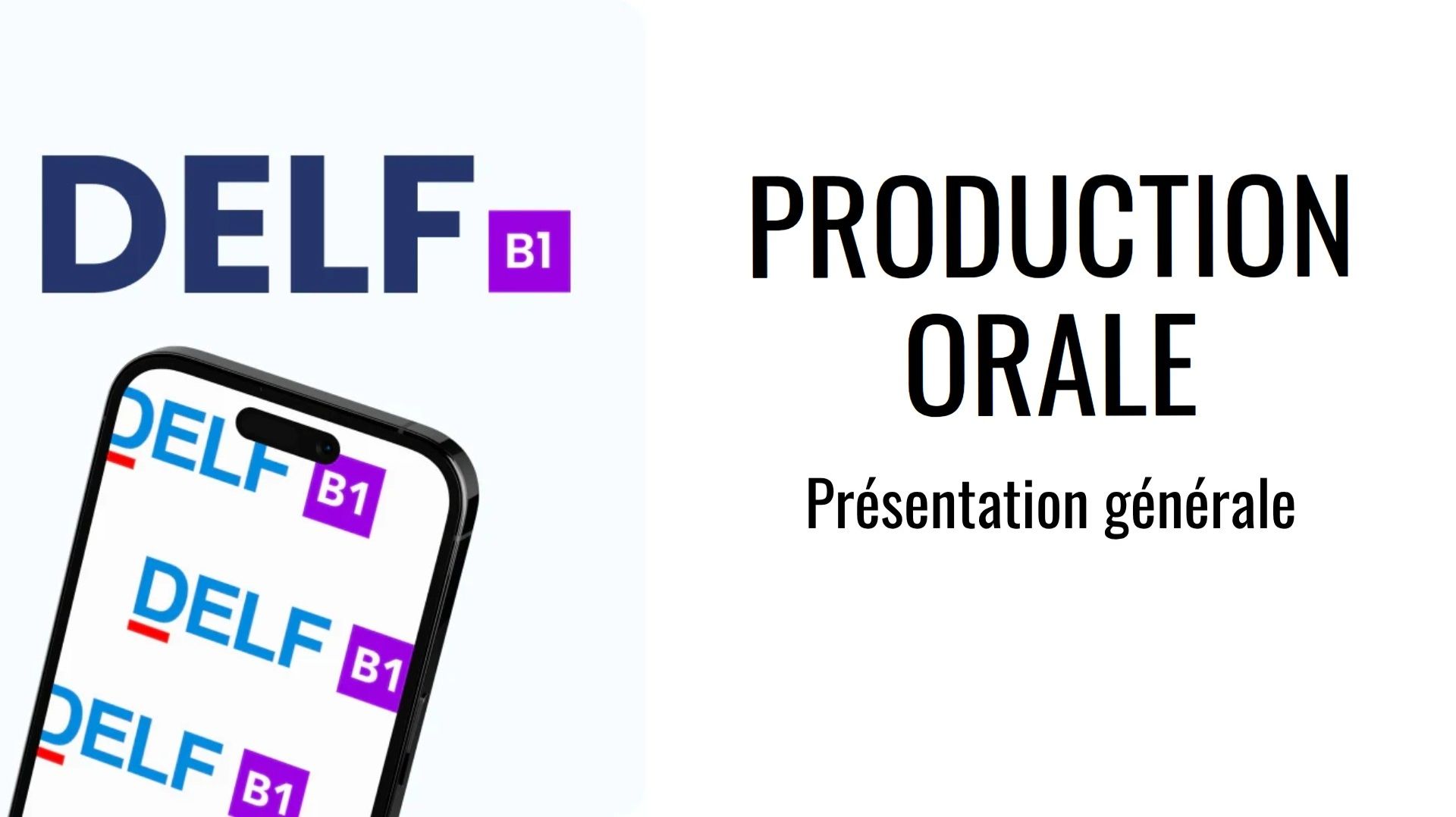 DELF B1

DELF B1

DELF B1

DELF B1

PRODUCTION ORALE

Présentation générale